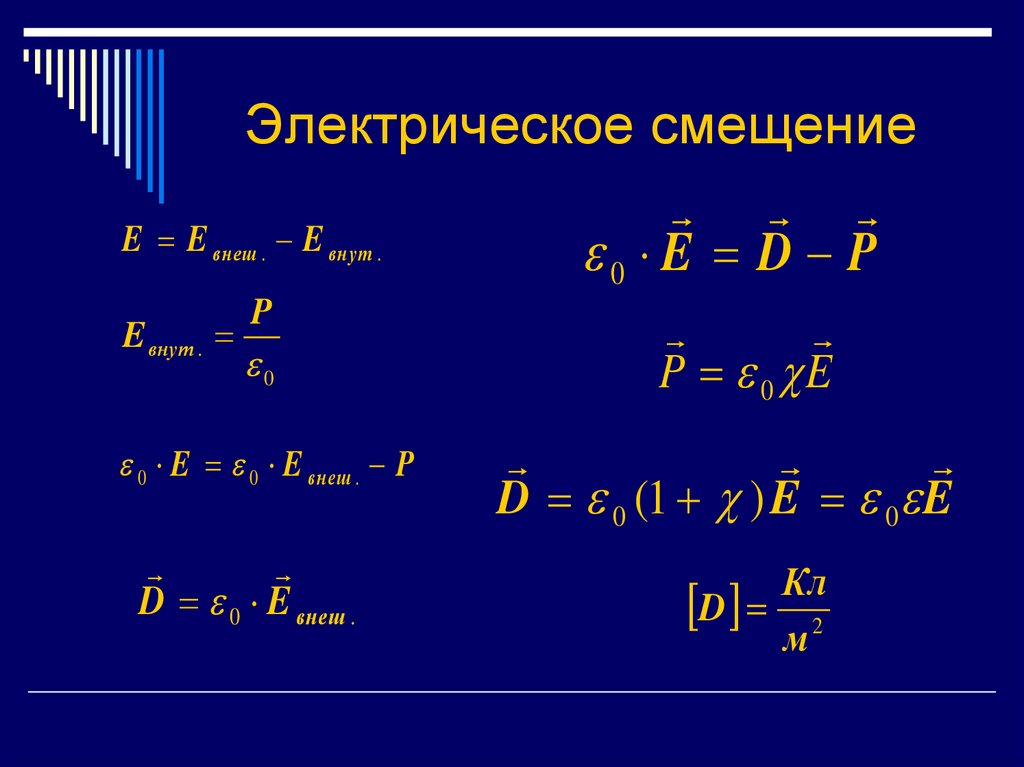 Электрическое смещение

$E = E_{внеш.} - E_{внут.}$

$E_{внут.} = \frac{P}{\varepsilon_0}$

$\varepsilon_0 \cdot E = \varepsilon_0 \cdot E_{внеш.} - P$

$\vec{D} = \varepsilon_0 \cdot \vec{E}_{внеш.}$

$\varepsilon_0 \cdot \vec{E} = \vec{D} - \vec{P}$

$\vec{P} = \varepsilon_0 \chi \vec{E}$

$\vec{D} = \varepsilon_0 (1 + \chi) \vec{E} = \varepsilon_0 \varepsilon \vec{E}$

$[D] = \frac{Кл}{м^2}$